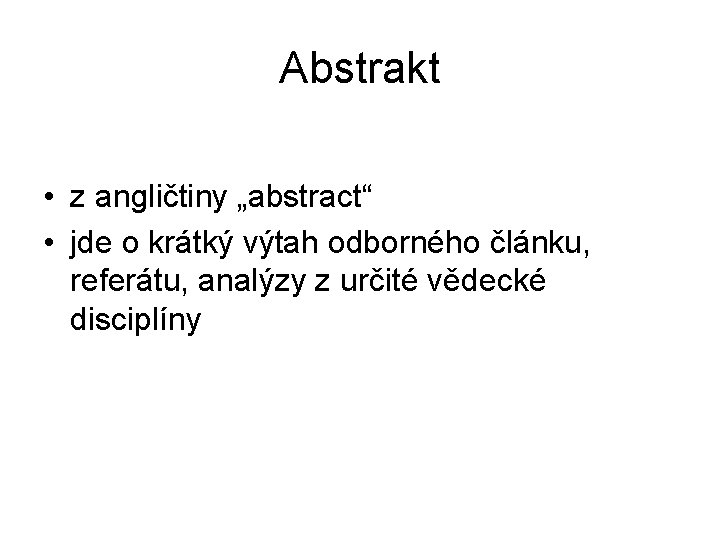 Abstrakt

• z angličtiny „abstract“
• jde o krátký výtah odborného článku, referátu, analýzy z určité vědecké disciplíny